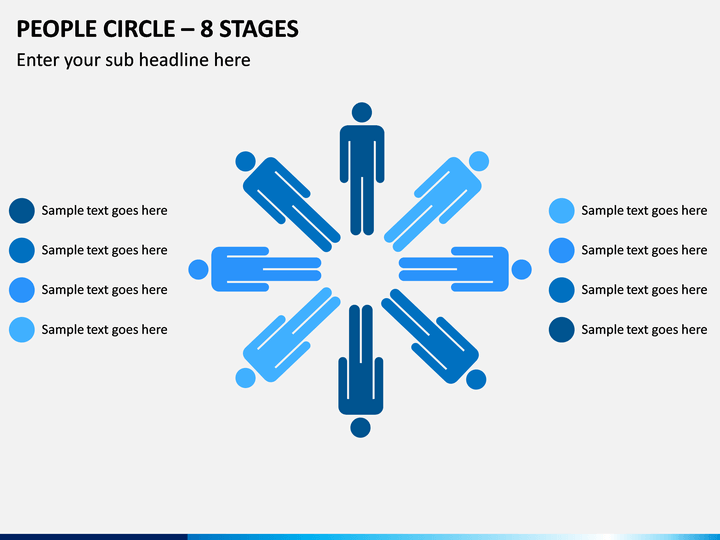 PEOPLE CIRCLE – 8 STAGES

Enter your sub headline here

Sample text goes here

Sample text goes here

Sample text goes here

Sample text goes here

Sample text goes here

Sample text goes here

Sample text goes here

Sample text goes here